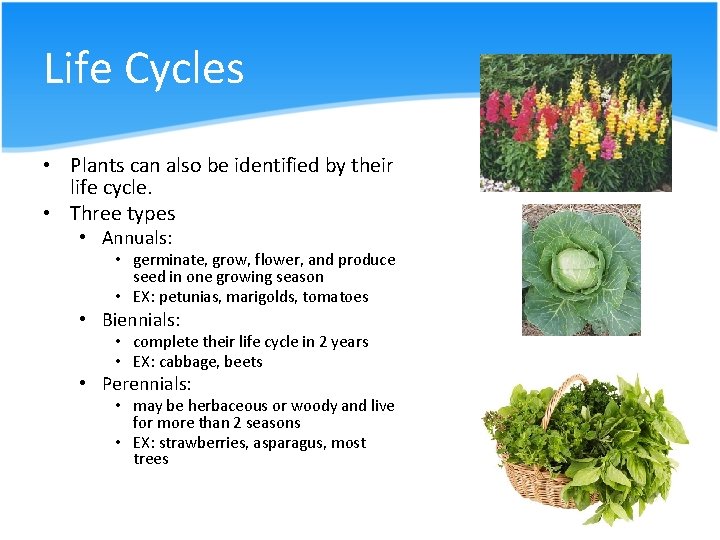 Life Cycles

• Plants can also be identified by their life cycle.
• Three types
  • Annuals:
    • germinate, grow, flower, and produce seed in one growing season
    • EX: petunias, marigolds, tomatoes
  • Biennials:
    • complete their life cycle in 2 years
    • EX: cabbage, beets
  • Perennials:
    • may be herbaceous or woody and live for more than 2 seasons
    • EX: strawberries, asparagus, most trees